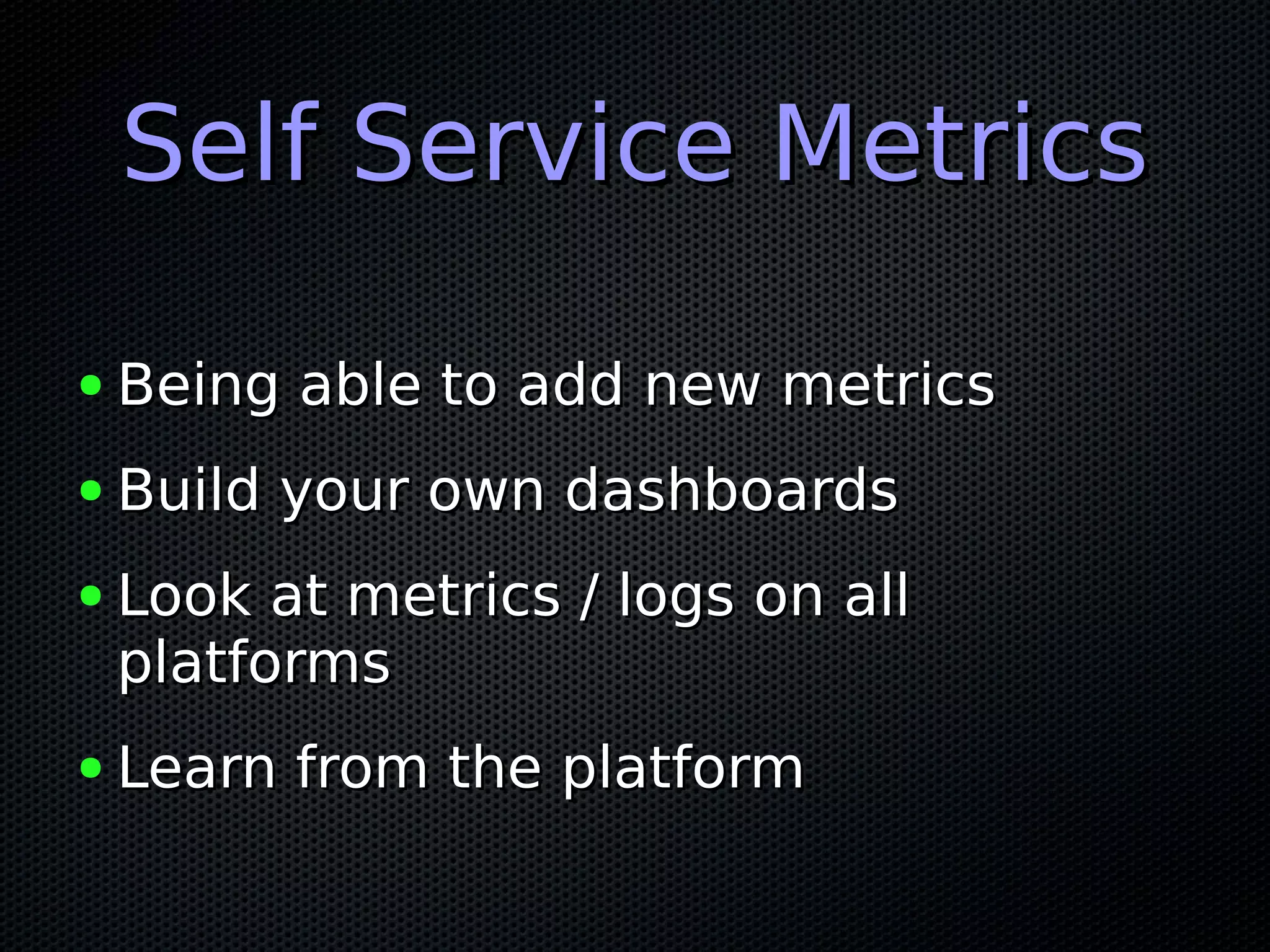 Self Service Metrics

• Being able to add new metrics
• Build your own dashboards
• Look at metrics / logs on all platforms
• Learn from the platform